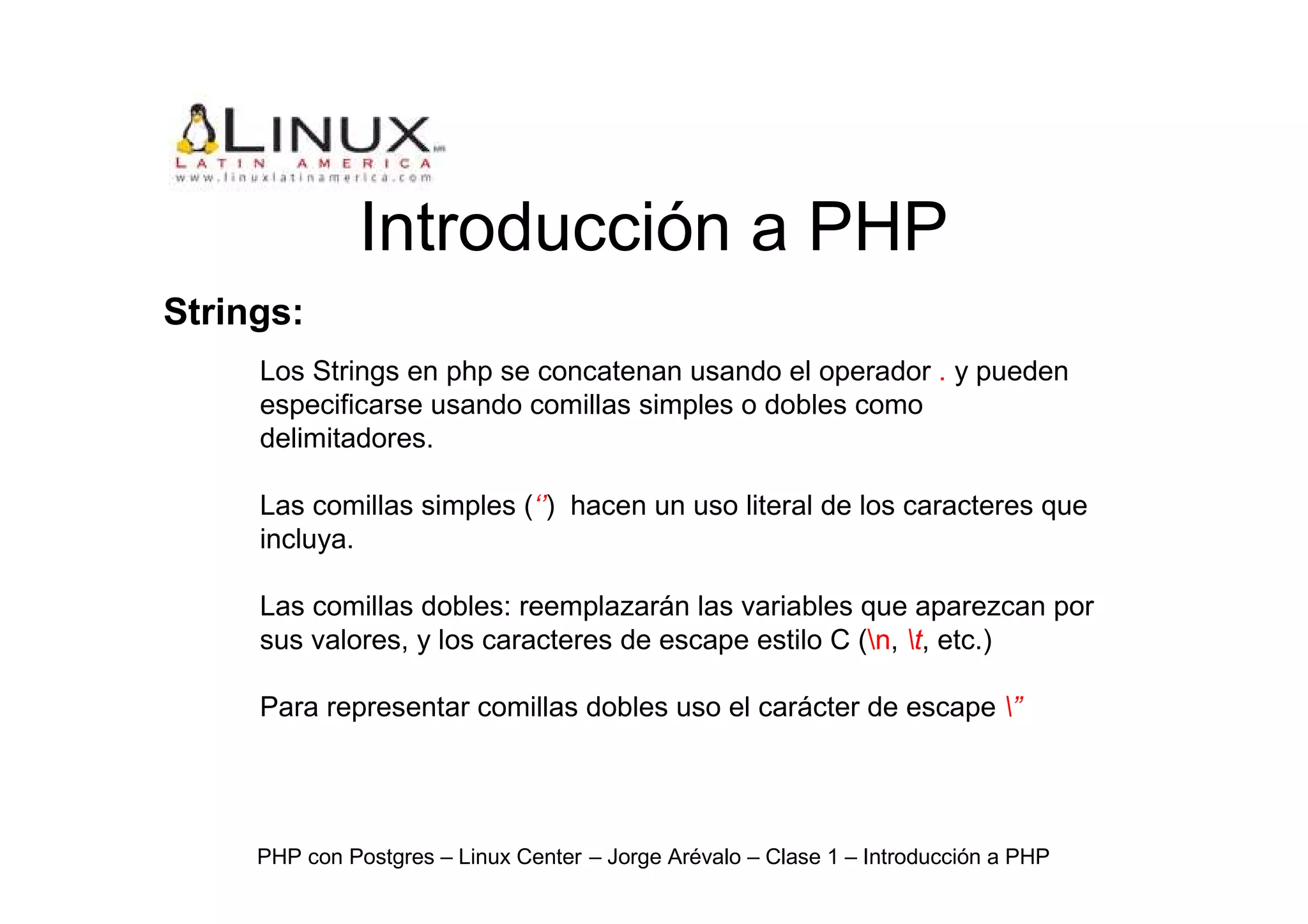 LINUX
LATIN AMERICA
www.linuxlatinamerica.com

Introducción a PHP

Strings:

Los Strings en php se concatenan usando el operador . y pueden especificarse usando comillas simples o dobles como delimitadores.

Las comillas simples (‘’) hacen un uso literal de los caracteres que incluya.

Las comillas dobles: reemplazarán las variables que aparezcan por sus valores, y los caracteres de escape estilo C (\n, \t, etc.)

Para representar comillas dobles uso el carácter de escape \”

PHP con Postgres – Linux Center – Jorge Arévalo – Clase 1 – Introducción a PHP